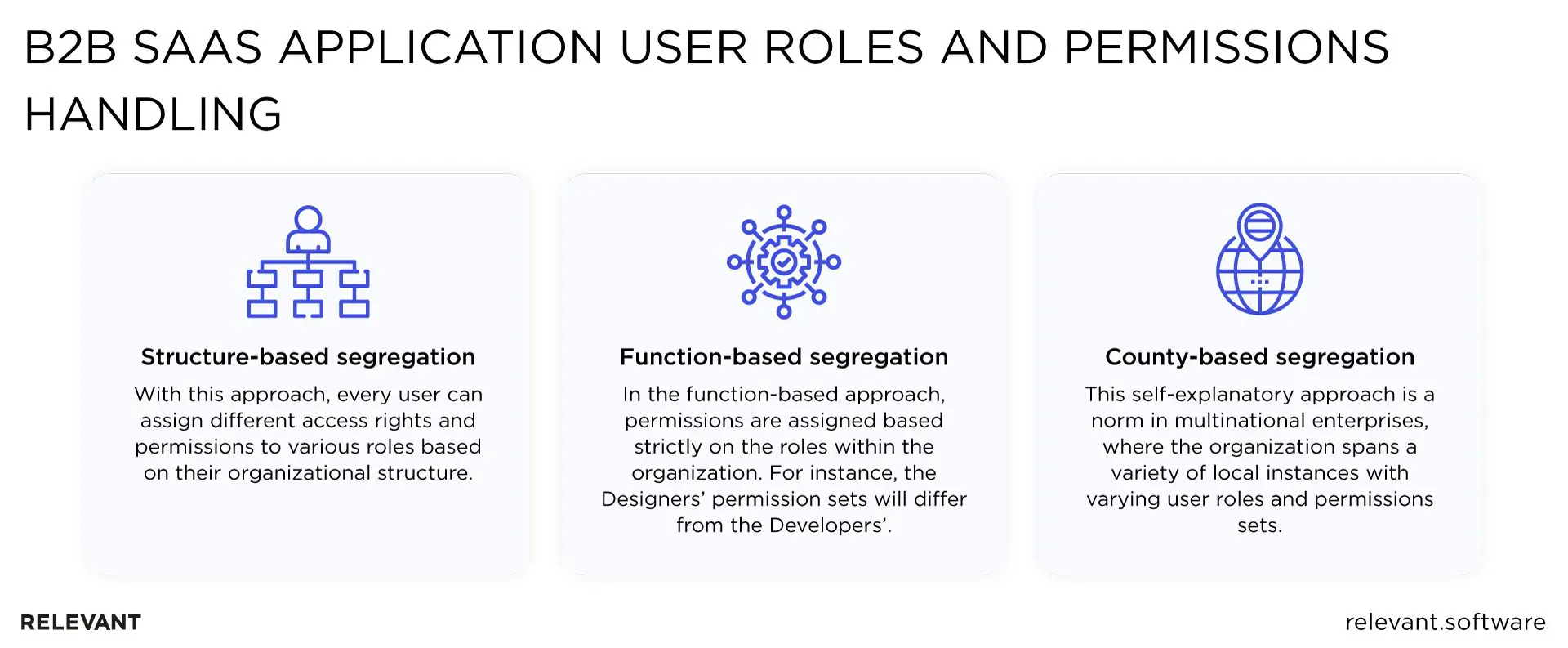 B2B SAAS APPLICATION USER ROLES AND PERMISSIONS HANDLING

Structure-based segregation

With this approach, every user can assign different access rights and permissions to various roles based on their organizational structure.

Function-based segregation

In the function-based approach, permissions are assigned based strictly on the roles within the organization. For instance, the Designers' permission sets will differ from the Developers'.

County-based segregation

This self-explanatory approach is a norm in multinational enterprises, where the organization spans a variety of local instances with varying user roles and permissions sets.

RELEVANT

relevant.software